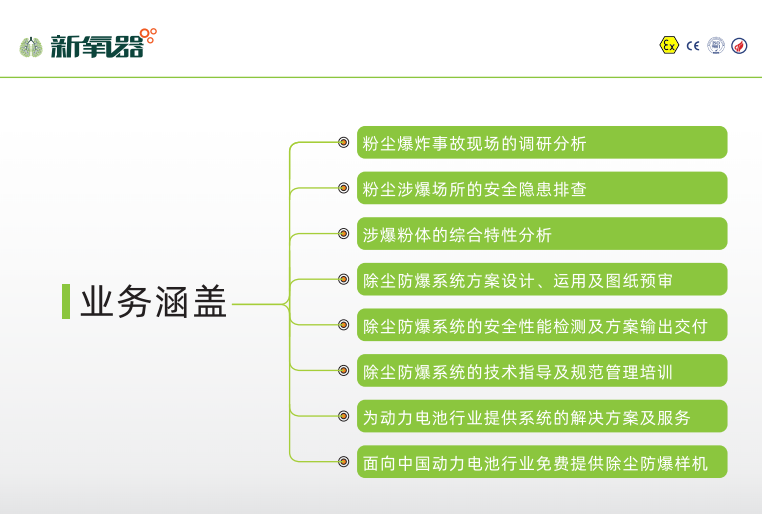 新氧器

Ex CE

业务涵盖

粉尘爆炸事故现场的调研分析

粉尘涉爆场所的安全隐患排查

涉爆粉体的综合特性分析

除尘防爆系统方案设计、运用及图纸预审

除尘防爆系统的安全性能检测及方案输出交付

除尘防爆系统的技术指导及规范管理培训

为动力电池行业提供系统的解决方案及服务

面向中国动力电池行业免费提供除尘防爆样机